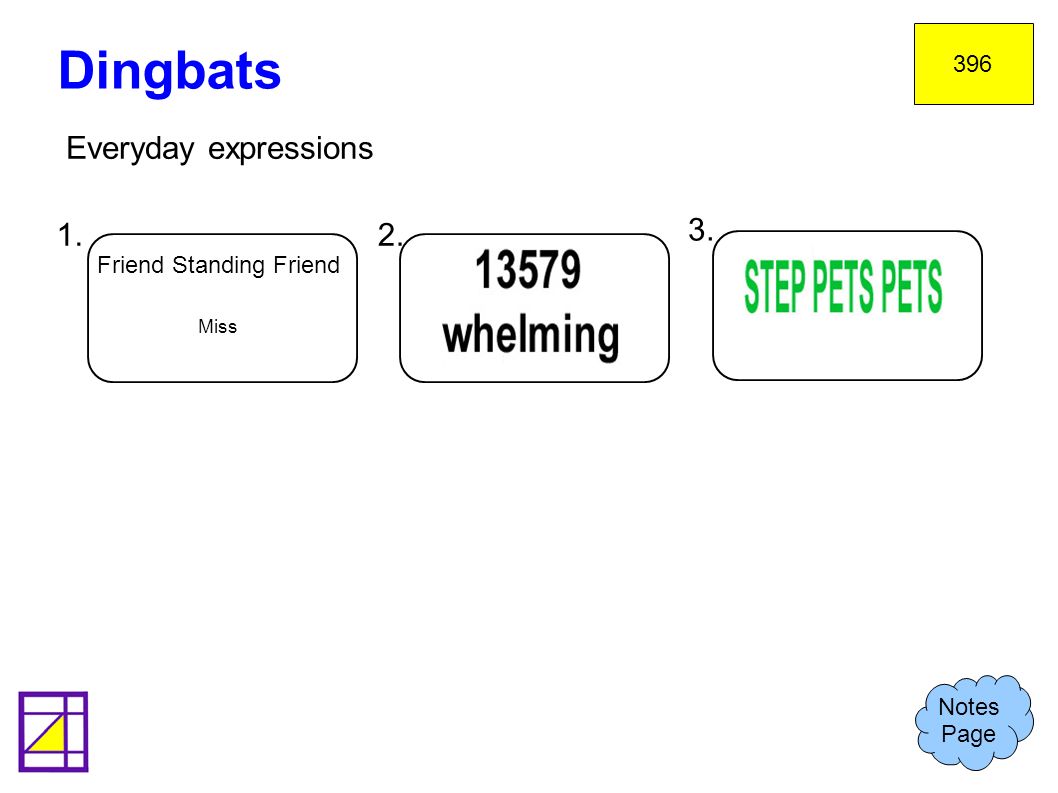 Dingbats

396

Everyday expressions

1.

Friend Standing Friend

Miss

2.

13579
whelming

3.

STEP PETS PETS

Notes Page